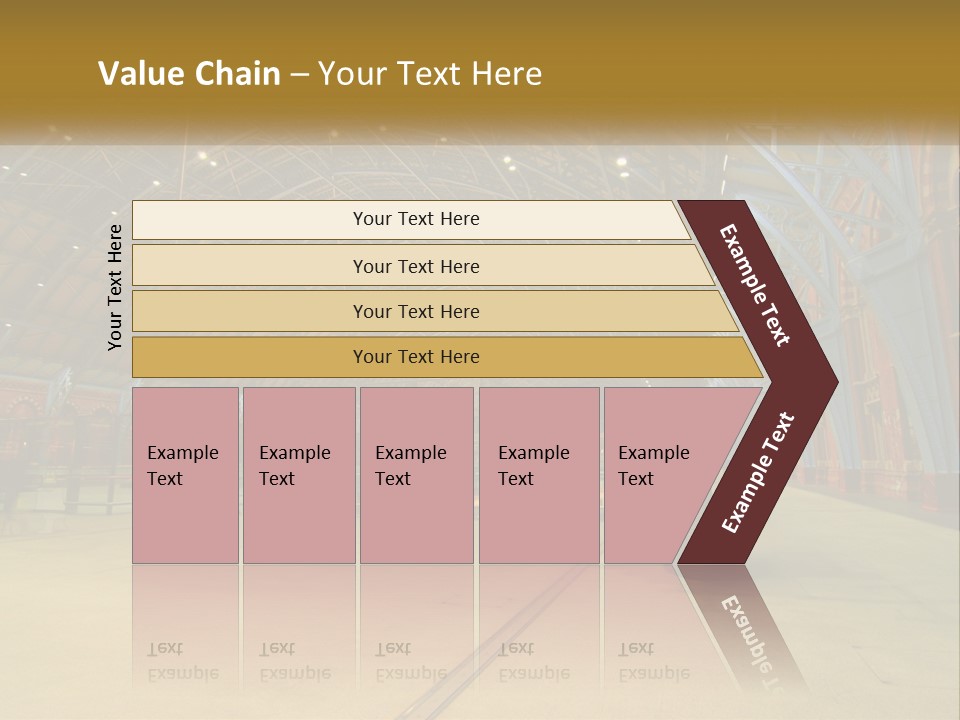 Value Chain – Your Text Here

Your Text Here

Your Text Here

Your Text Here

Your Text Here

Your Text Here

Example Text

Example Text

Example Text

Example Text

Example Text

Example Text

Example Text